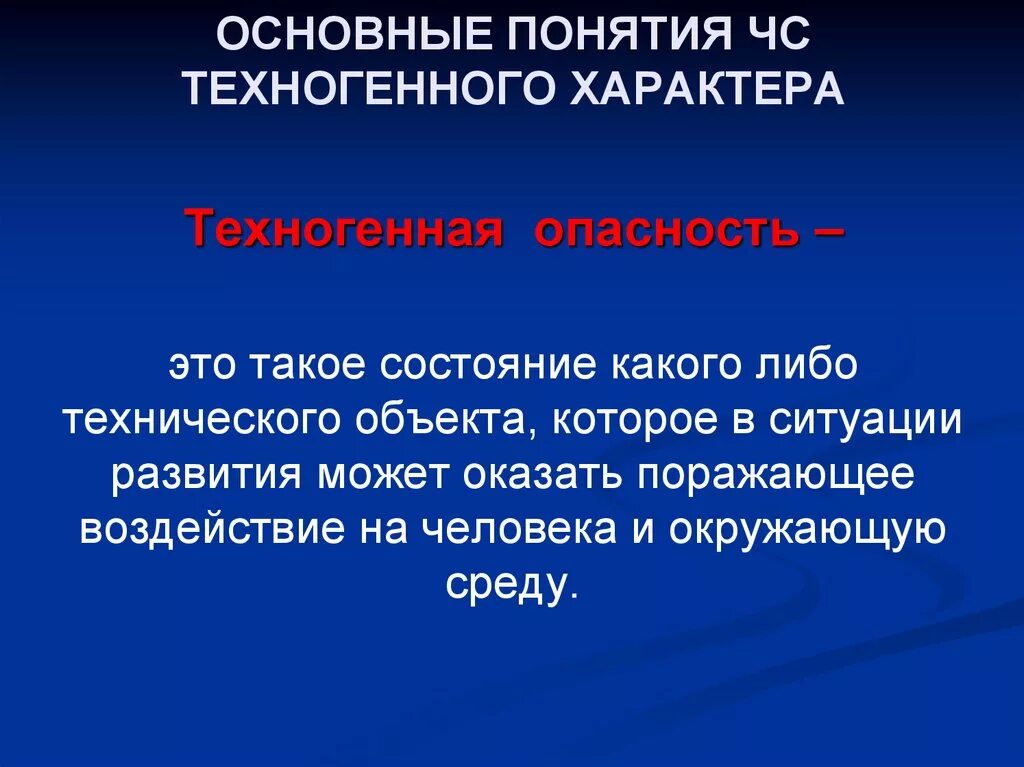 ОСНОВНЫЕ ПОНЯТИЯ ЧС ТЕХНОГЕННОГО ХАРАКТЕРА

Техногенная опасность –

это такое состояние какого либо технического объекта, которое в ситуации развития может оказать поражающее воздействие на человека и окружающую среду.